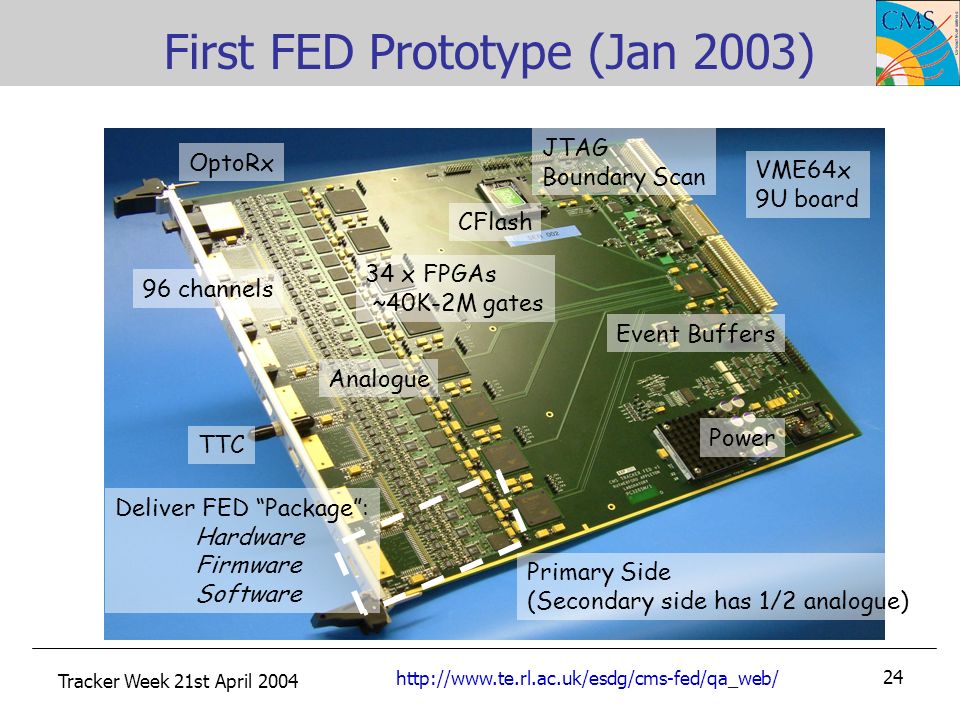 First FED Prototype (Jan 2003)

CMS

OptoRx

JTAG
Boundary Scan

VME64x
9U board

CFlash

96 channels

34 x FPGAs
~40K-2M gates

Event Buffers

Analogue

TTC

Power

Deliver FED "Package":
Hardware
Firmware
Software

Primary Side
(Secondary side has 1/2 analogue)

Tracker Week 21st April 2004

http://www.te.rl.ac.uk/esdg/cms-fed/qa_web/

24